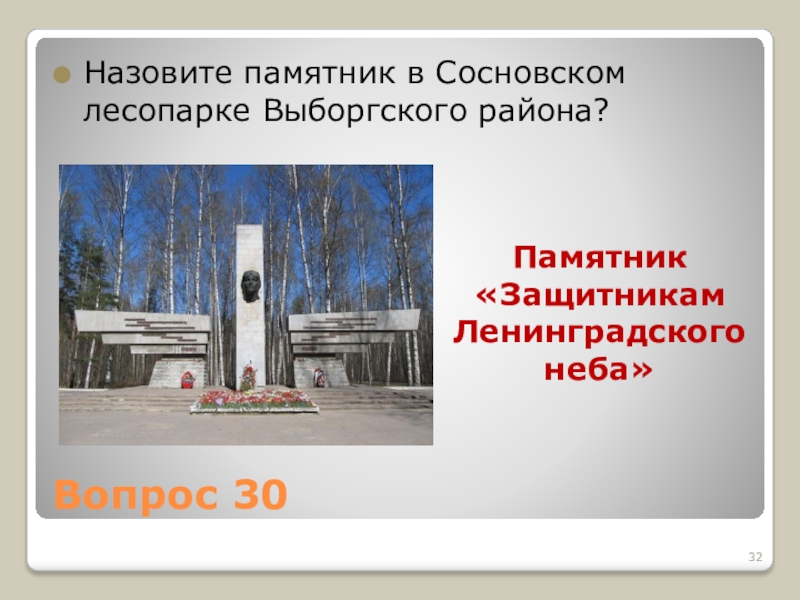 Назовите памятник в Сосновском лесопарке Выборгского района?

Памятник «Защитникам Ленинградского неба»

Вопрос 30

32